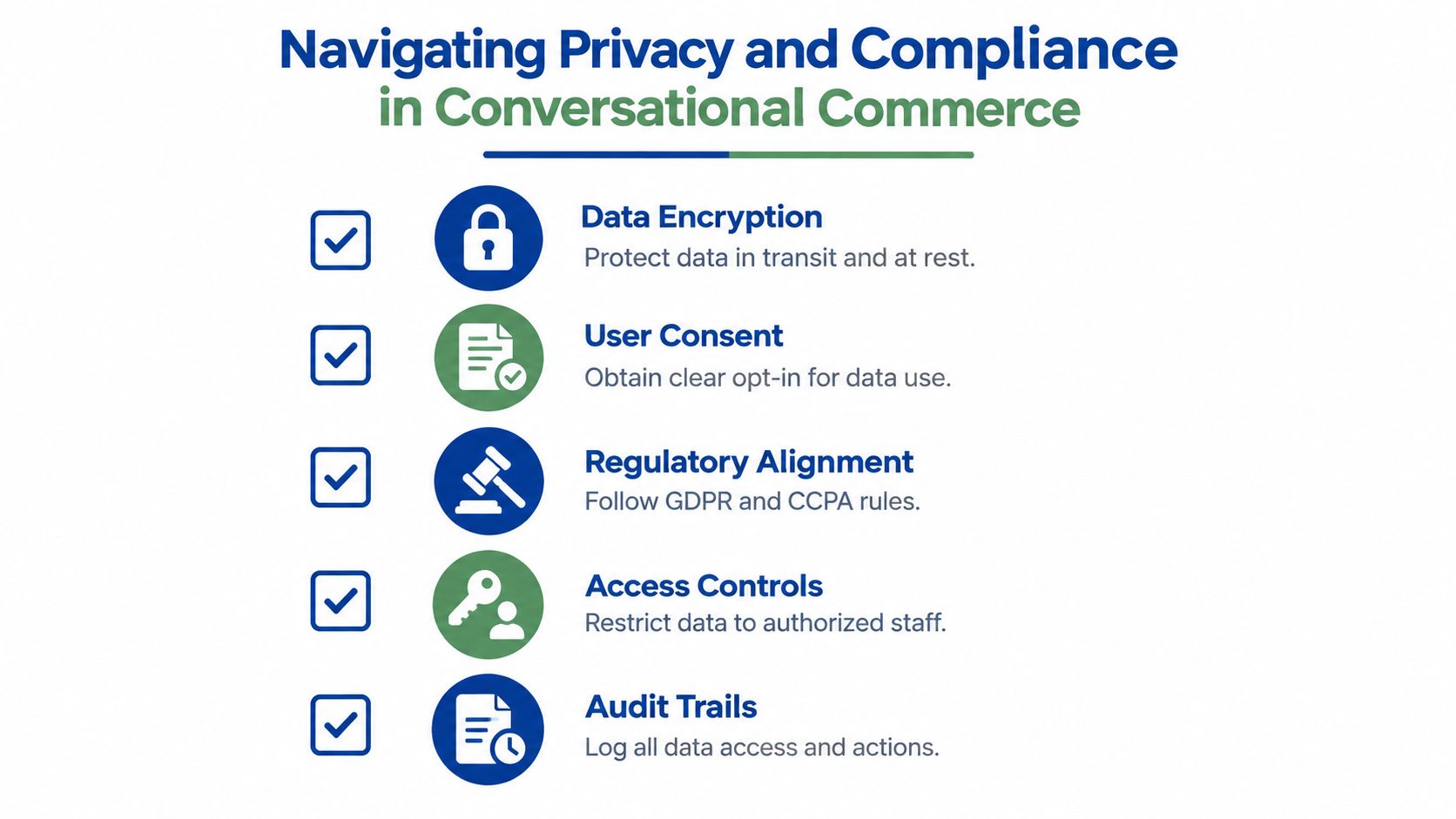 Navigating Privacy and Compliance in Conversational Commerce

Data Encryption
Protect data in transit and at rest.

User Consent
Obtain clear opt-in for data use.

Regulatory Alignment
Follow GDPR and CCPA rules.

Access Controls
Restrict data to authorized staff.

Audit Trails
Log all data access and actions.